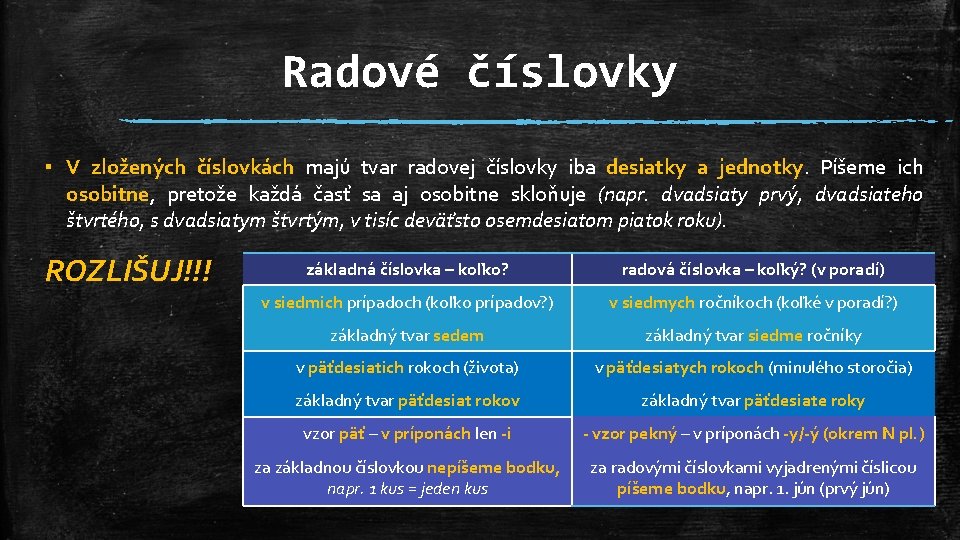 Radové číslovky

▪ V zložených číslovkách majú tvar radovej číslovky iba desiatky a jednotky. Píšeme ich osobitne, pretože každá časť sa aj osobitne skloňuje (napr. dvadsiaty prvý, dvadsiateho štvrtého, s dvadsiatym štvrtým, v tisíc deväťsto osemdesiatom piatok roku).

ROZLIŠUJ!!!

| základná číslovka – koľko? | radová číslovka – koľký? (v poradí) |
|---|---|
| v siedmich prípadoch (koľko prípadov?) | v siedmych ročníkoch (koľké v poradí?) |
| základný tvar sedem | základný tvar siedme ročníky |
| v päťdesiatich rokoch (života) | v päťdesiatych rokoch (minulého storočia) |
| základný tvar päťdesiat rokov | základný tvar päťdesiate roky |
| vzor päť – v príponách len -i | - vzor pekný – v príponách -y/-ý (okrem N pl.) |
| za základnou číslovkou nepíšeme bodku, napr. 1 kus = jeden kus | za radovými číslovkami vyjadrenými číslicou píšeme bodku, napr. 1. jún (prvý jún) |